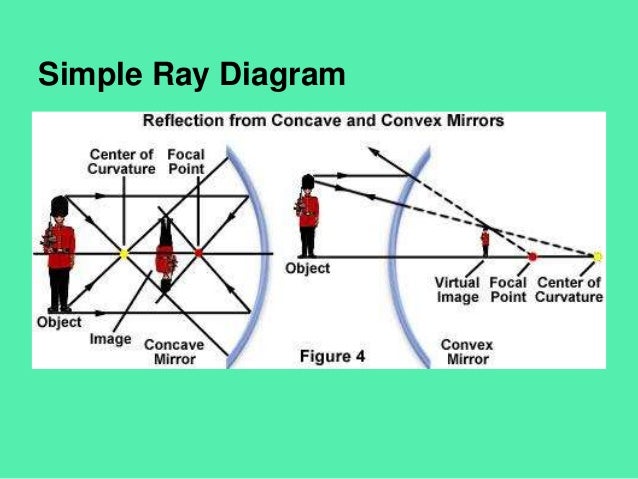 Simple Ray Diagram

Reflection from Concave and Convex Mirrors

Center of Curvature

Focal Point

Object

Image

Concave Mirror

Figure 4

Object

Virtual Image

Focal Point

Center of Curvature

Convex Mirror